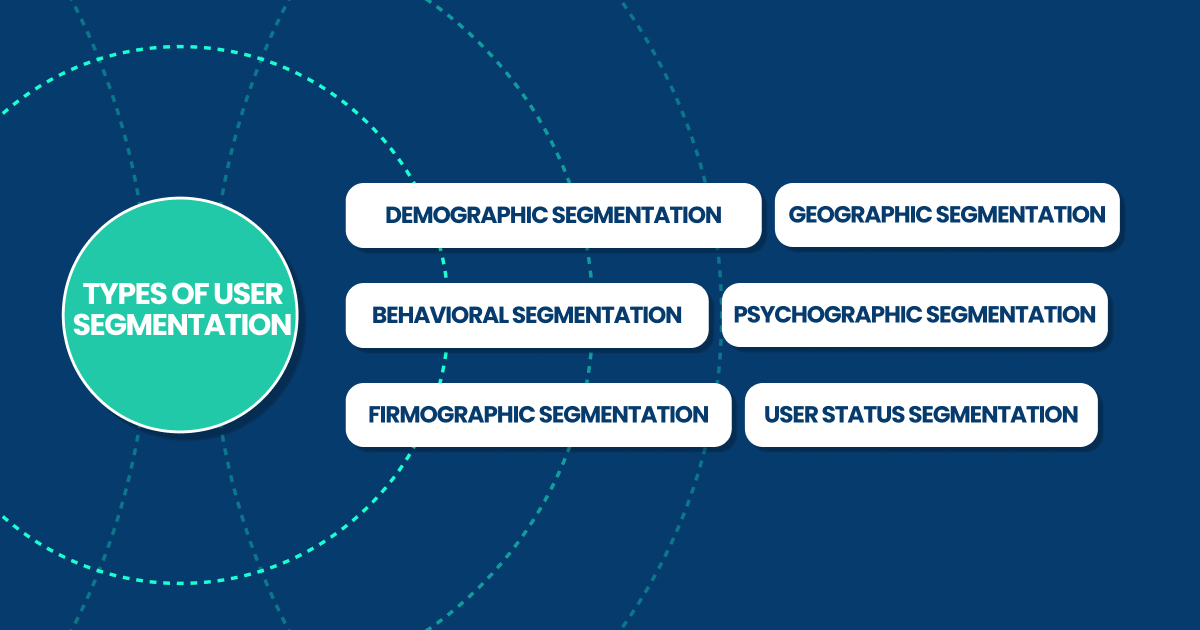 TYPES OF USER SEGMENTATION

DEMOGRAPHIC SEGMENTATION

GEOGRAPHIC SEGMENTATION

BEHAVIORAL SEGMENTATION

PSYCHOGRAPHIC SEGMENTATION

FIRMOGRAPHIC SEGMENTATION

USER STATUS SEGMENTATION